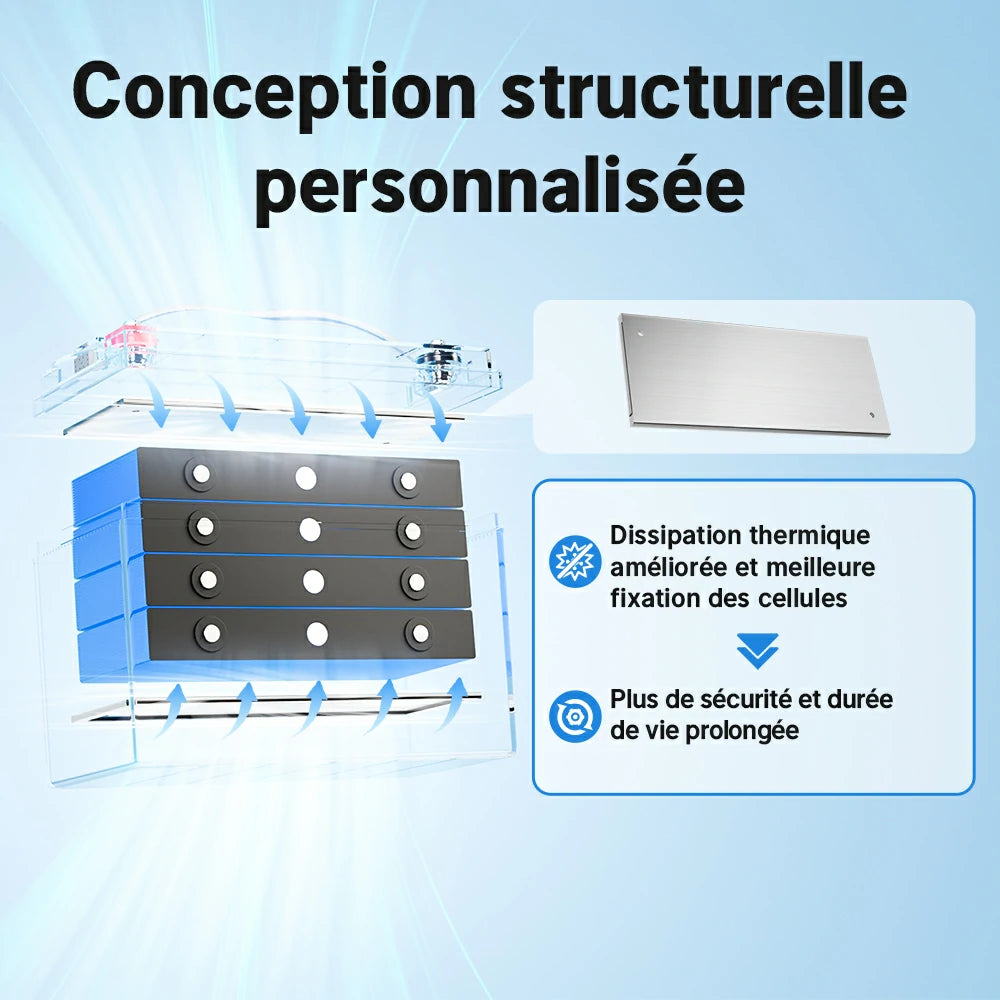 Conception structurelle personnalisée

Dissipation thermique améliorée et meilleure fixation des cellules

Plus de sécurité et durée de vie prolongée